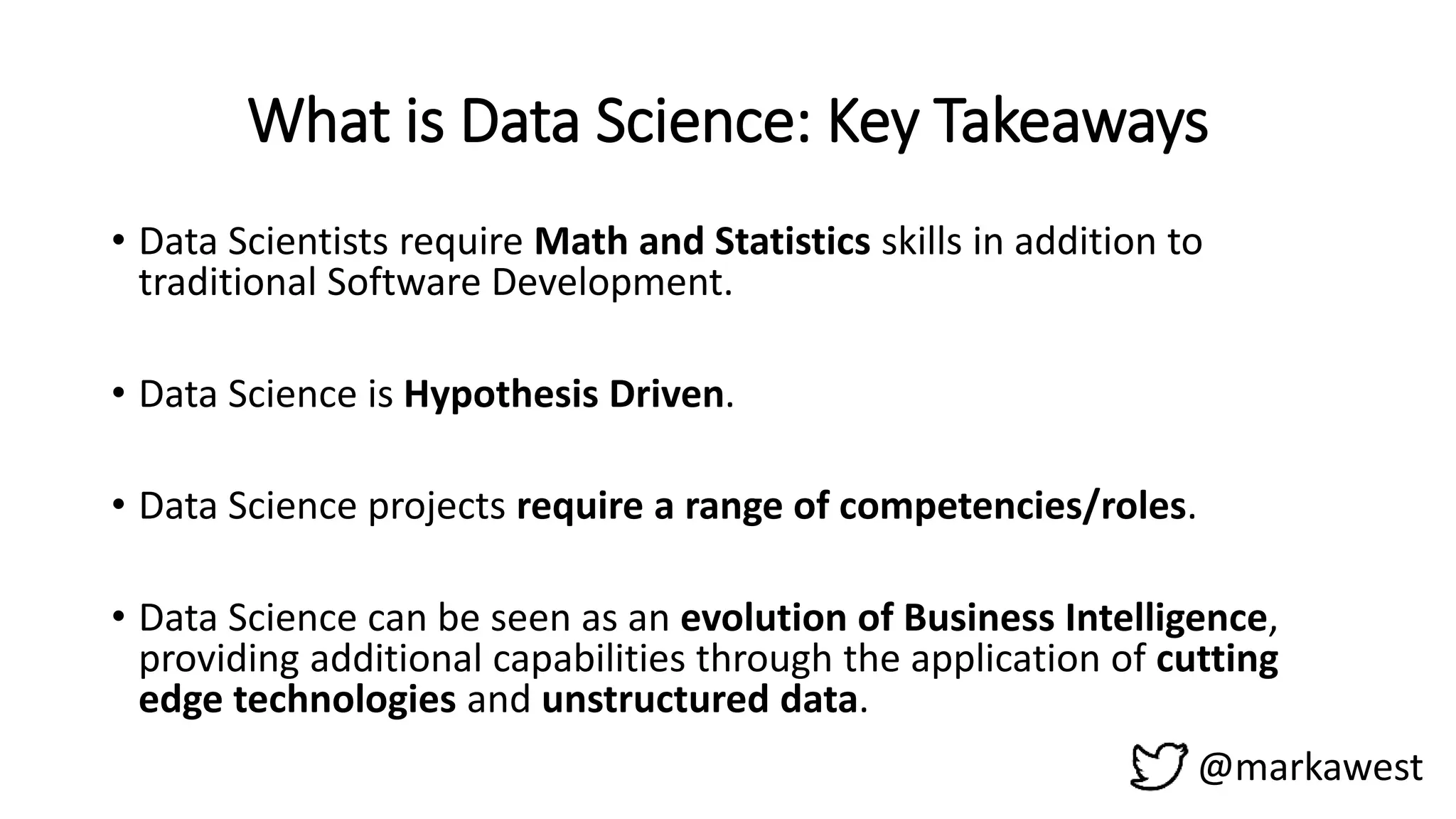 What is Data Science: Key Takeaways

• Data Scientists require Math and Statistics skills in addition to traditional Software Development.

• Data Science is Hypothesis Driven.

• Data Science projects require a range of competencies/roles.

• Data Science can be seen as an evolution of Business Intelligence, providing additional capabilities through the application of cutting edge technologies and unstructured data.

@markawest